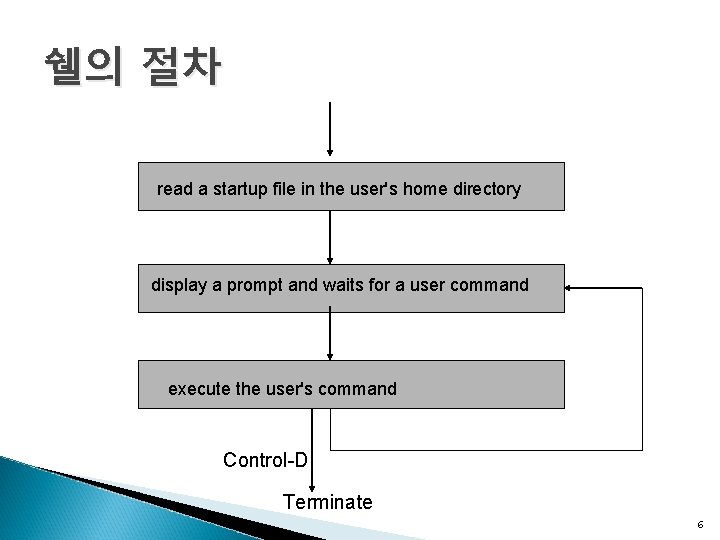 쉘의 절차

read a startup file in the user's home directory

display a prompt and waits for a user command

execute the user's command

Control-D

Terminate

6